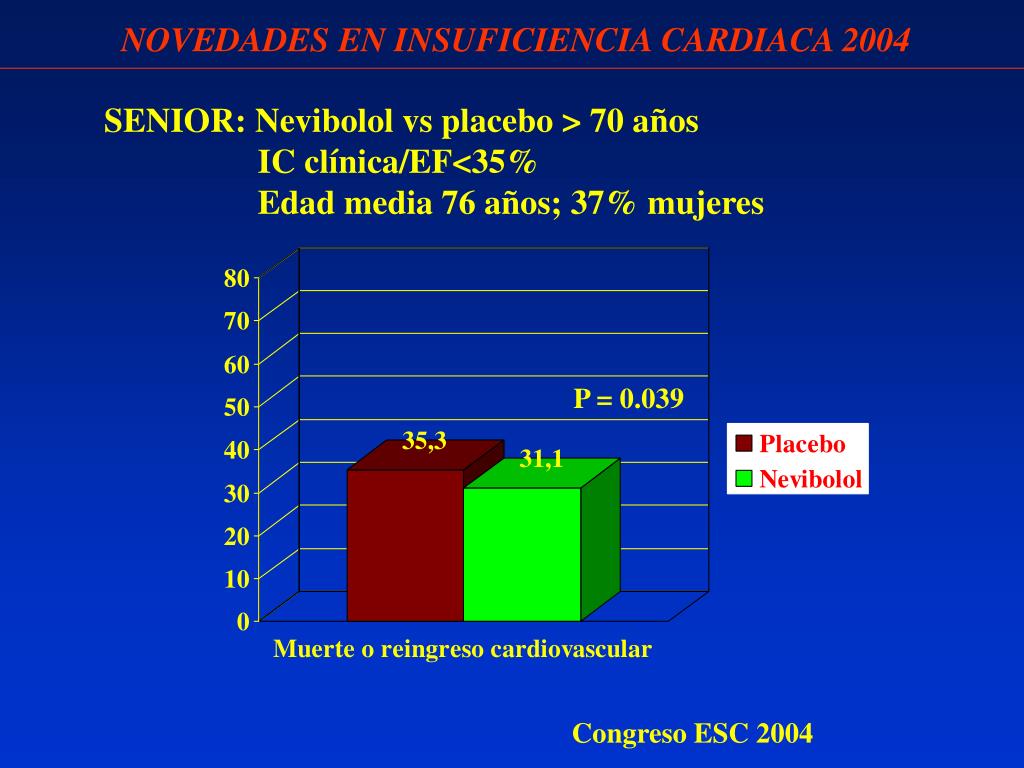 NOVEDADES EN INSUFICIENCIA CARDIACA 2004

SENIOR: Nevibolol vs placebo > 70 años
IC clínica/EF<35%
Edad media 76 años; 37% mujeres

80
70
60
50
40
30
20
10
0

P = 0.039

35,3
31,1

Placebo
Nevibolol

Muerte o reingreso cardiovascular

Congreso ESC 2004